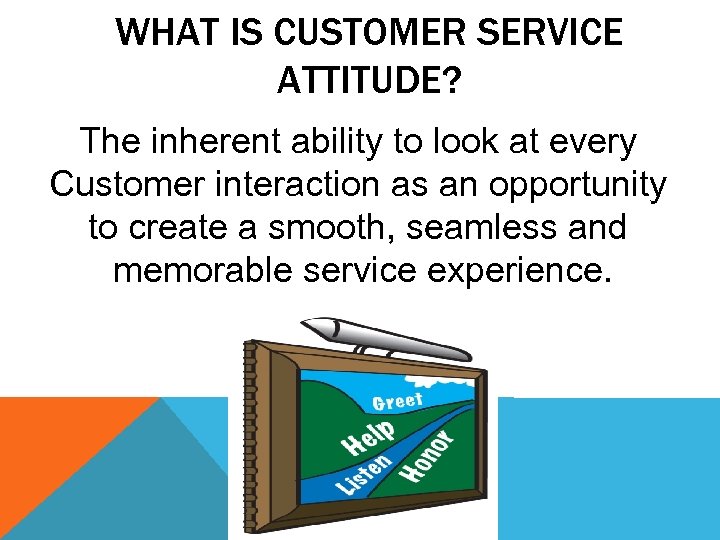 WHAT IS CUSTOMER SERVICE ATTITUDE?

The inherent ability to look at every Customer interaction as an opportunity to create a smooth, seamless and memorable service experience.

Greet
Help
Listen
Honor